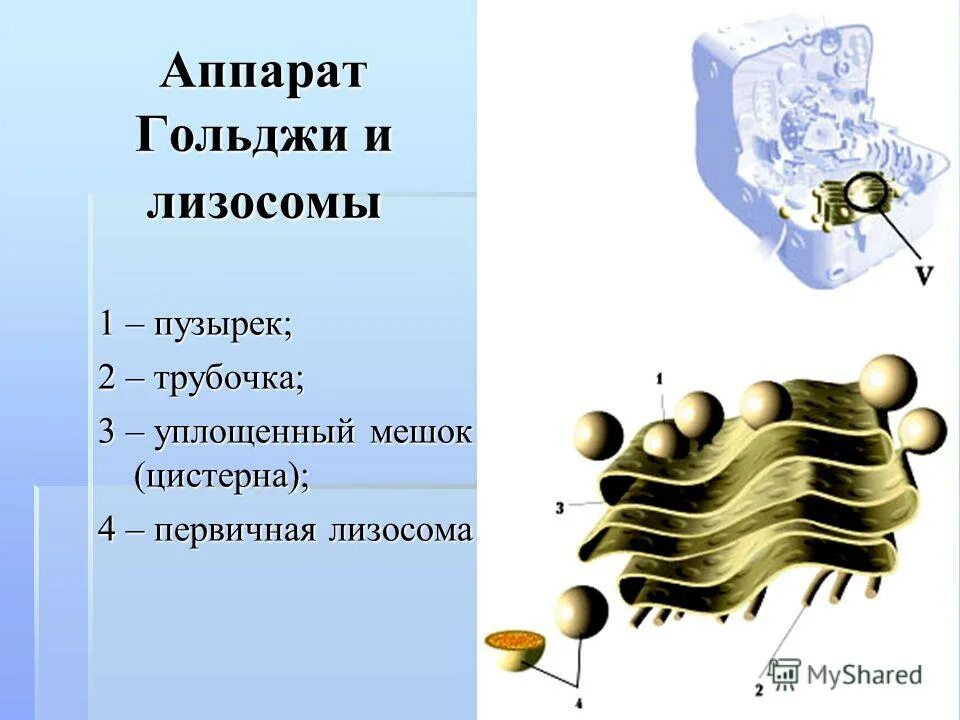 Аппарат Гольджи и лизосомы

1 – пузырек;

2 – трубочка;

3 – уплощенный мешок (цистерна);

4 – первичная лизосома

V

1

3

4

2

MyShared